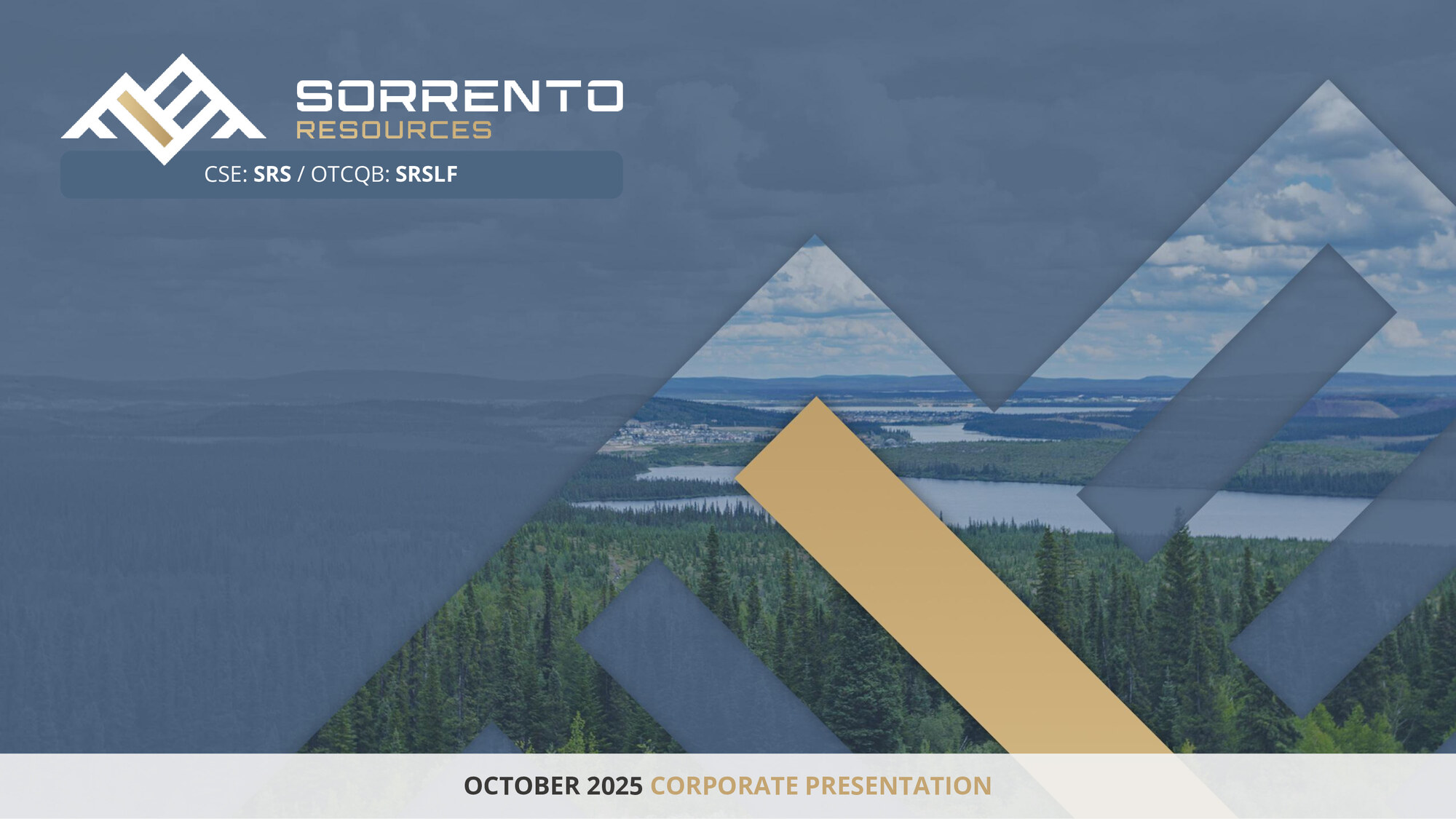 SORRENTO
RESOURCES

CSE: SRS / OTCQB: SRSLF

OCTOBER 2025 CORPORATE PRESENTATION